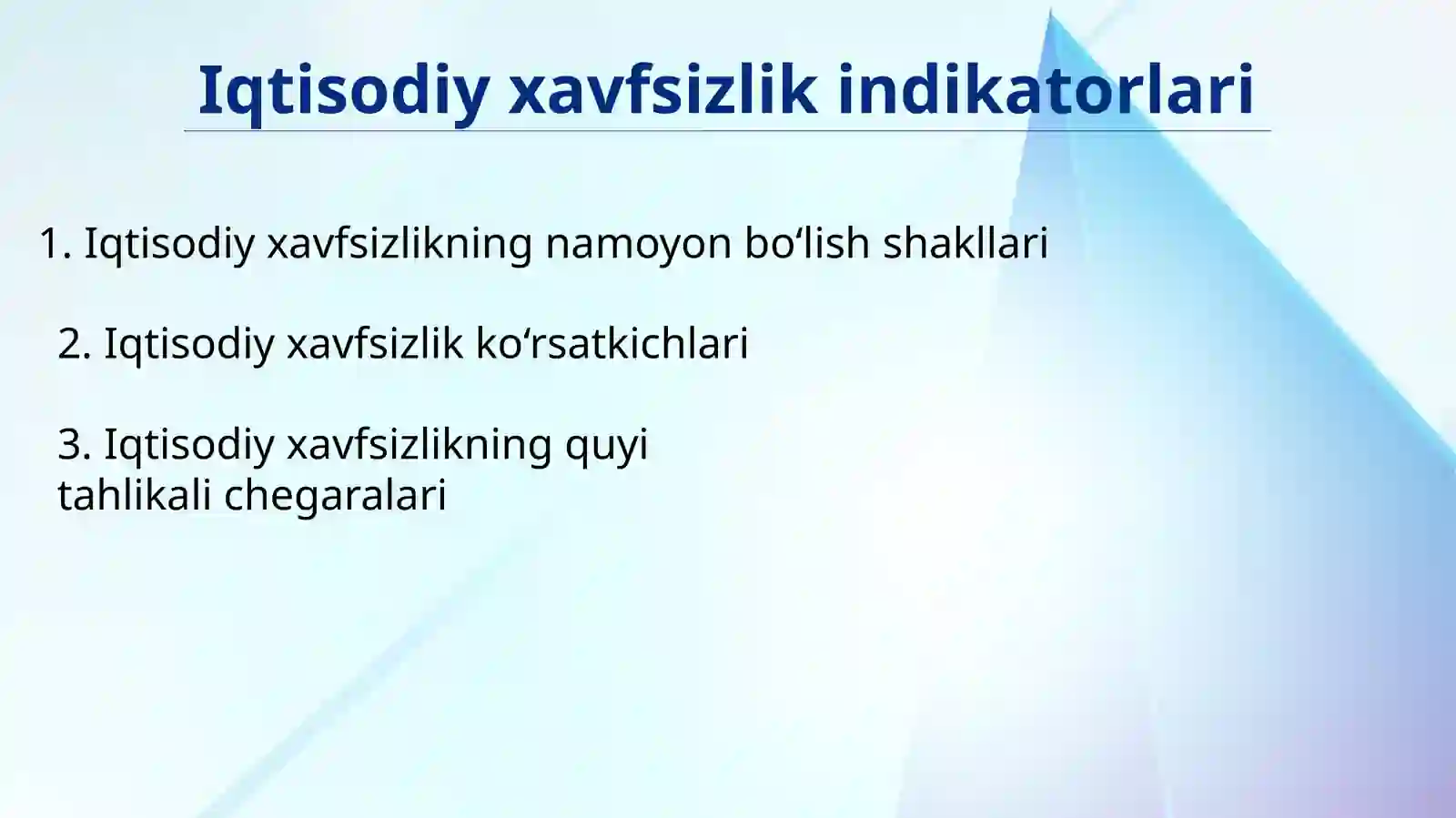 Iqtisodiy xavfsizlik indikatorlari

1. Iqtisodiy xavfsizlikning namoyon bo‘lish shakllari

2. Iqtisodiy xavfsizlik ko‘rsatkichlari

3. Iqtisodiy xavfsizlikning quyi tahlikali chegaralari